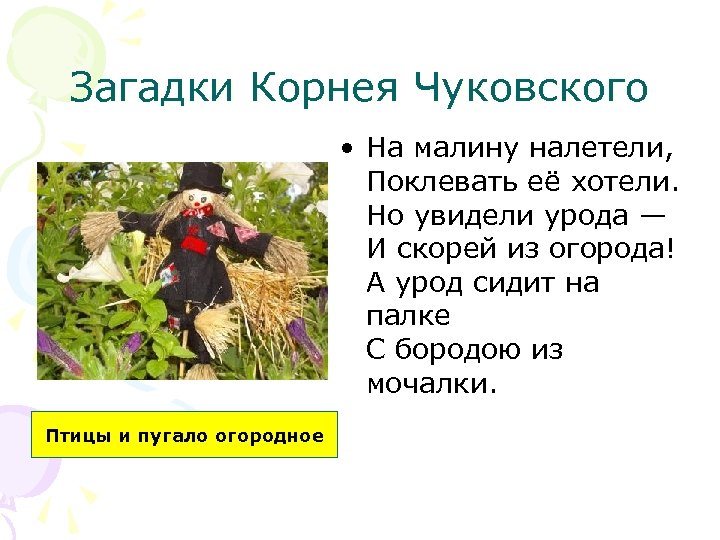 Загадки Корнея Чуковского

• На малину налетели,
Поклевать её хотели.
Но увидели урода —
И скорей из огорода!
А урод сидит на палке
С бородою из мочалки.

Птицы и пугало огородное